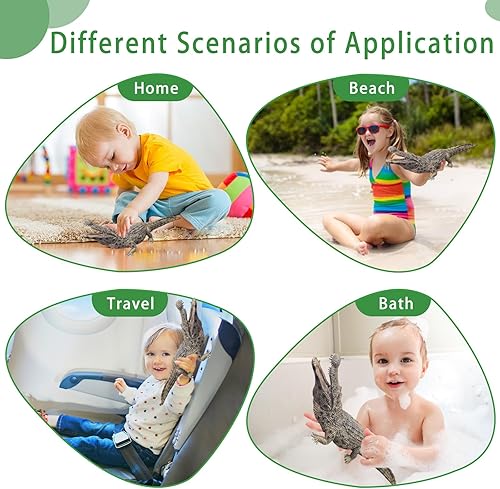 Different Scenarios of Application

Home

Beach

Travel

Bath